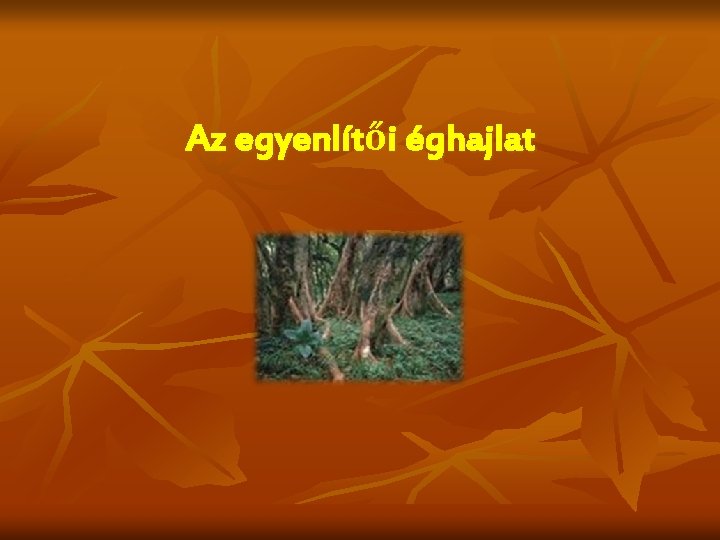 Az egyenlítői éghajlat